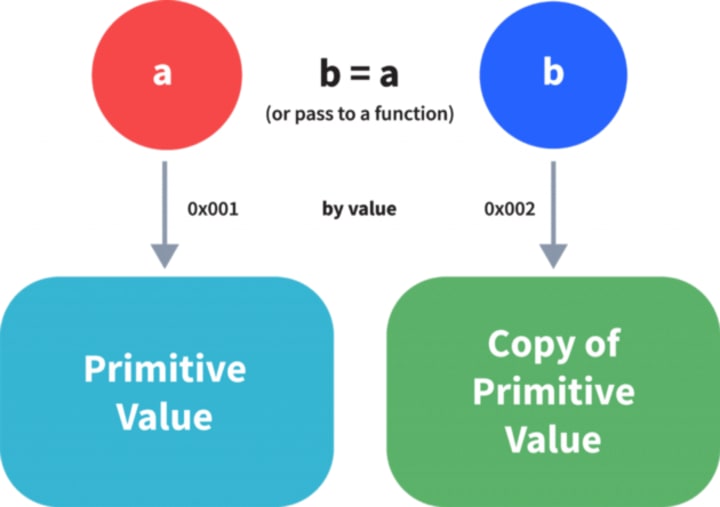 a

b = a

(or pass to a function)

b

0x001

by value

0x002

Primitive Value

Copy of Primitive Value